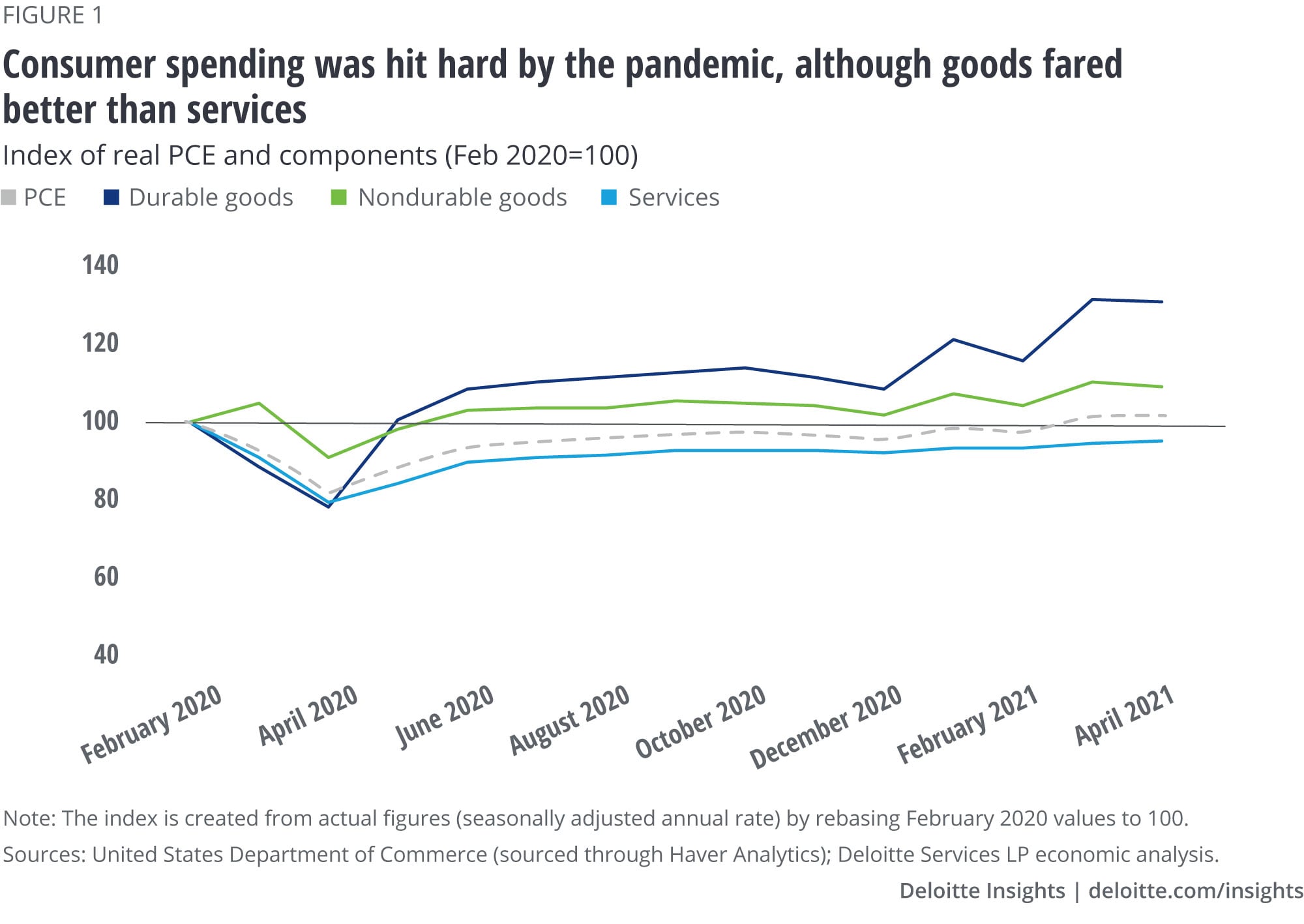 FIGURE 1

Consumer spending was hit hard by the pandemic, although goods fared better than services

Index of real PCE and components (Feb 2020=100)

PCE Durable goods Nondurable goods Services

140
120
100
80
60
40

February 2020 April 2020 June 2020 August 2020 October 2020 December 2020 February 2021 April 2021

Note: The index is created from actual figures (seasonally adjusted annual rate) by rebasing February 2020 values to 100.

Sources: United States Department of Commerce (sourced through Haver Analytics); Deloitte Services LP economic analysis.

Deloitte Insights | deloitte.com/insights